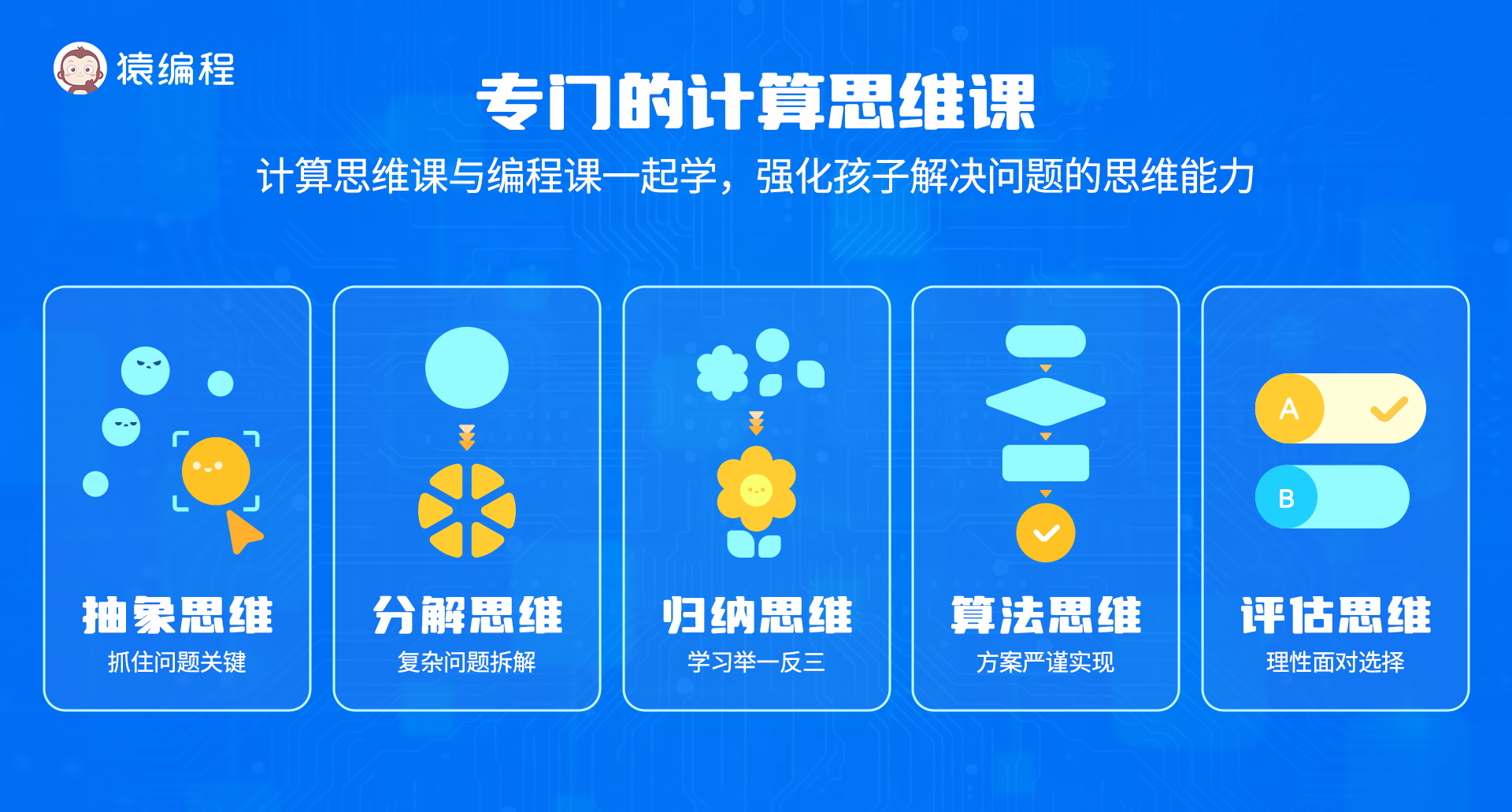 猿编程

专门的计算思维课

计算思维课与编程课一起学，强化孩子解决问题的思维能力

抽象思维
抓住问题关键

分解思维
复杂问题拆解

归纳思维
学习举一反三

算法思维
方案严谨实现

A
B

评估思维
理性面对选择